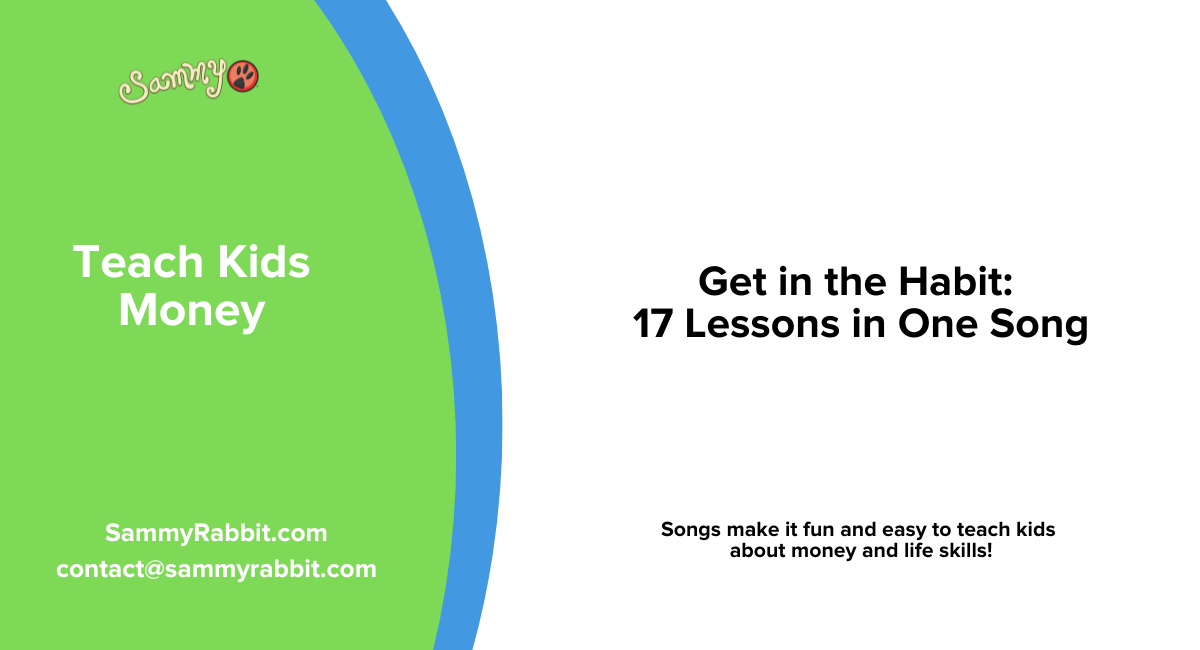 Sammy

Teach Kids Money

SammyRabbit.com
contact@sammyrabbit.com

Get in the Habit:
17 Lessons in One Song

Songs make it fun and easy to teach kids about money and life skills!